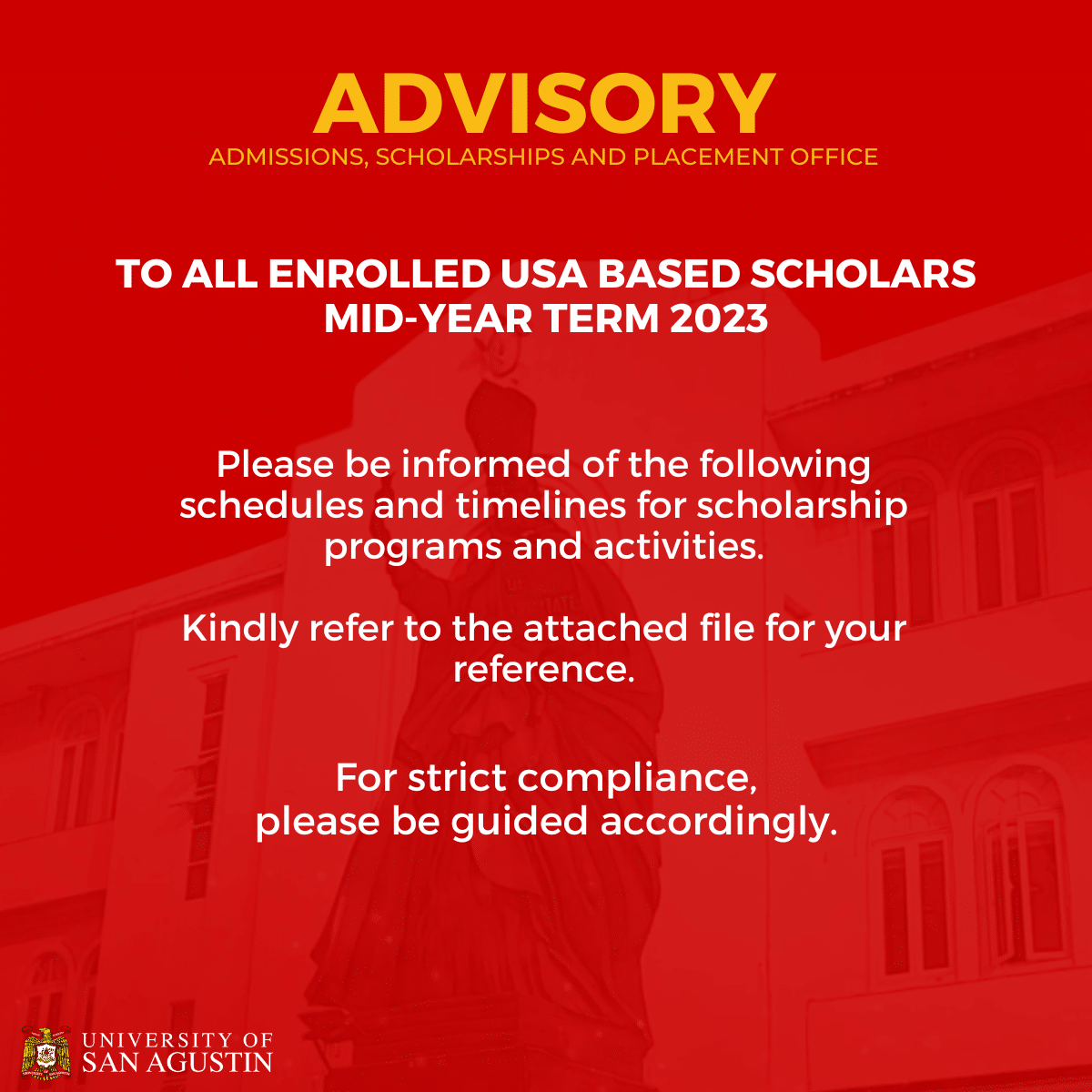 ADVISORY
ADMISSIONS, SCHOLARSHIPS AND PLACEMENT OFFICE

TO ALL ENROLLED USA BASED SCHOLARS
MID-YEAR TERM 2023

Please be informed of the following schedules and timelines for scholarship programs and activities.

Kindly refer to the attached file for your reference.

For strict compliance,
please be guided accordingly.

UNIVERSITY OF
SAN AGUSTIN